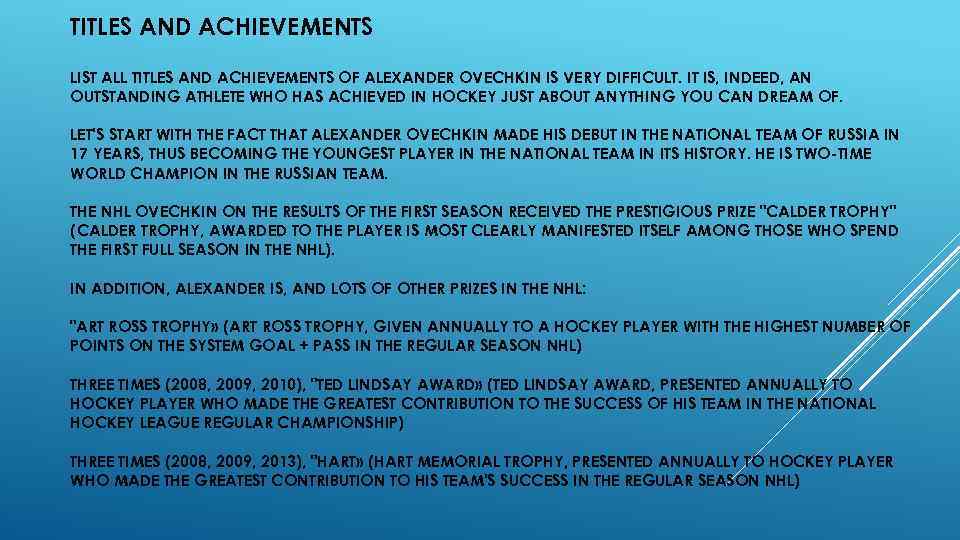 TITLES AND ACHIEVEMENTS

LIST ALL TITLES AND ACHIEVEMENTS OF ALEXANDER OVECHKIN IS VERY DIFFICULT. IT IS, INDEED, AN OUTSTANDING ATHLETE WHO HAS ACHIEVED IN HOCKEY JUST ABOUT ANYTHING YOU CAN DREAM OF.

LET'S START WITH THE FACT THAT ALEXANDER OVECHKIN MADE HIS DEBUT IN THE NATIONAL TEAM OF RUSSIA IN 17 YEARS, THUS BECOMING THE YOUNGEST PLAYER IN THE NATIONAL TEAM IN ITS HISTORY. HE IS TWO-TIME WORLD CHAMPION IN THE RUSSIAN TEAM.

THE NHL OVECHKIN ON THE RESULTS OF THE FIRST SEASON RECEIVED THE PRESTIGIOUS PRIZE "CALDER TROPHY" (CALDER TROPHY, AWARDED TO THE PLAYER IS MOST CLEARLY MANIFESTED ITSELF AMONG THOSE WHO SPEND THE FIRST FULL SEASON IN THE NHL).

IN ADDITION, ALEXANDER IS, AND LOTS OF OTHER PRIZES IN THE NHL:

"ART ROSS TROPHY» (ART ROSS TROPHY, GIVEN ANNUALLY TO A HOCKEY PLAYER WITH THE HIGHEST NUMBER OF POINTS ON THE SYSTEM GOAL + PASS IN THE REGULAR SEASON NHL)

THREE TIMES (2008, 2009, 2010), "TED LINDSAY AWARD» (TED LINDSAY AWARD, PRESENTED ANNUALLY TO HOCKEY PLAYER WHO MADE THE GREATEST CONTRIBUTION TO THE SUCCESS OF HIS TEAM IN THE NATIONAL HOCKEY LEAGUE REGULAR CHAMPIONSHIP)

THREE TIMES (2008, 2009, 2013), "HART» (HART MEMORIAL TROPHY, PRESENTED ANNUALLY TO HOCKEY PLAYER WHO MADE THE GREATEST CONTRIBUTION TO HIS TEAM'S SUCCESS IN THE REGULAR SEASON NHL)